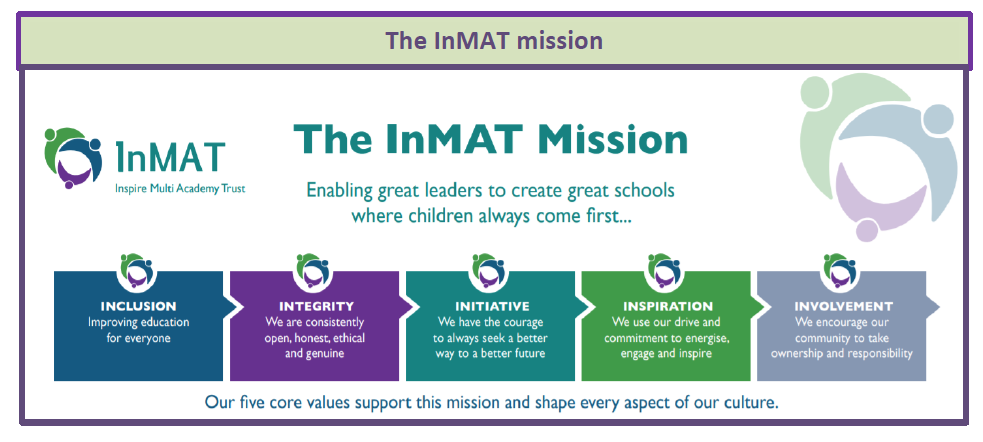 The InMAT mission

InMAT
Inspire Multi Academy Trust

The InMAT Mission

Enabling great leaders to create great schools where children always come first...

INCLUSION
Improving education for everyone

INTEGRITY
We are consistently open, honest, ethical and genuine

INITIATIVE
We have the courage to always seek a better way to a better future

INSPIRATION
We use our drive and commitment to energise, engage and inspire

INVOLVEMENT
We encourage our community to take ownership and responsibility

Our five core values support this mission and shape every aspect of our culture.